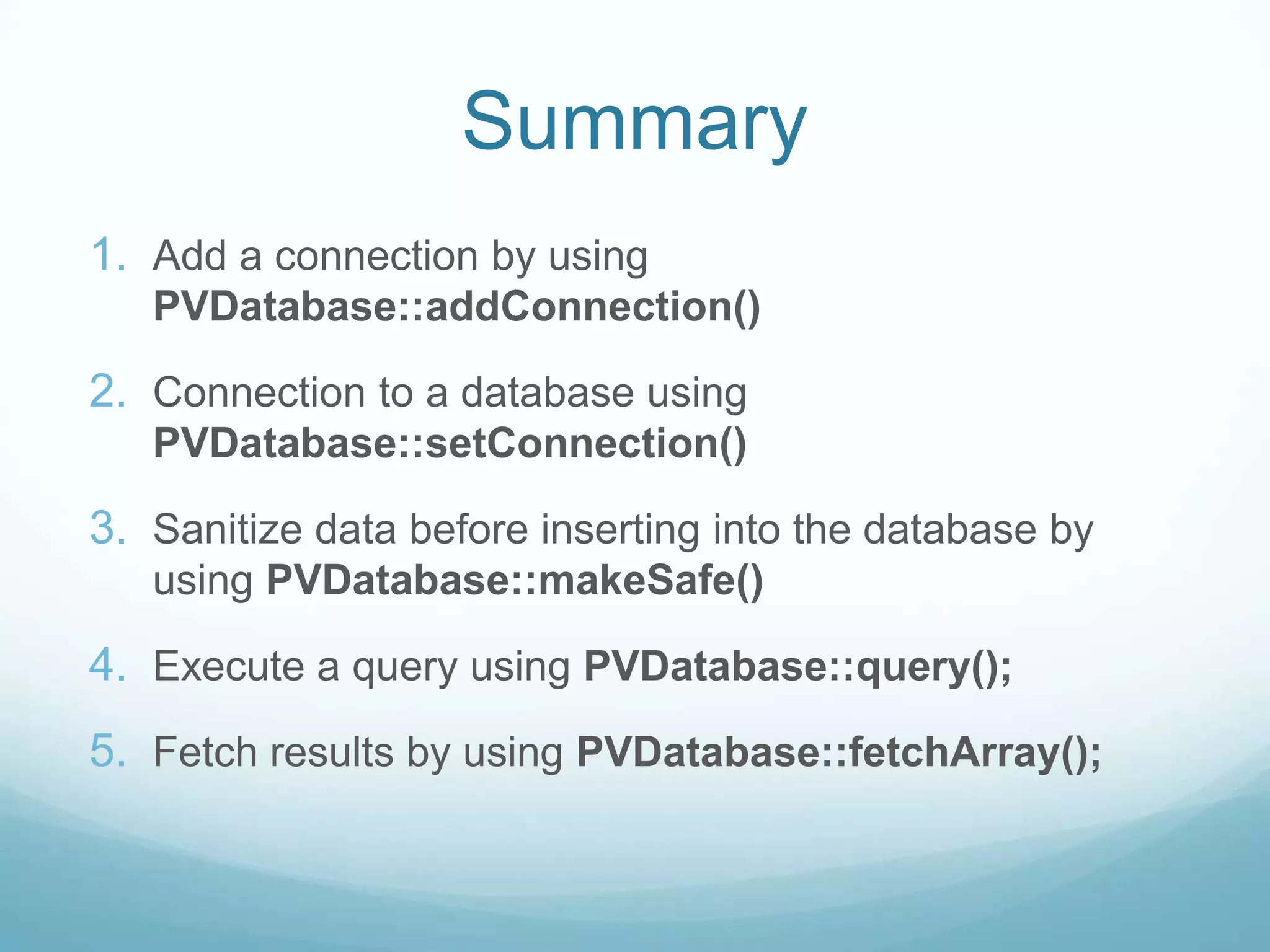 Summary

1. Add a connection by using PVDatabase::addConnection()

2. Connection to a database using PVDatabase::setConnection()

3. Sanitize data before inserting into the database by using PVDatabase::makeSafe()

4. Execute a query using PVDatabase::query();

5. Fetch results by using PVDatabase::fetchArray();